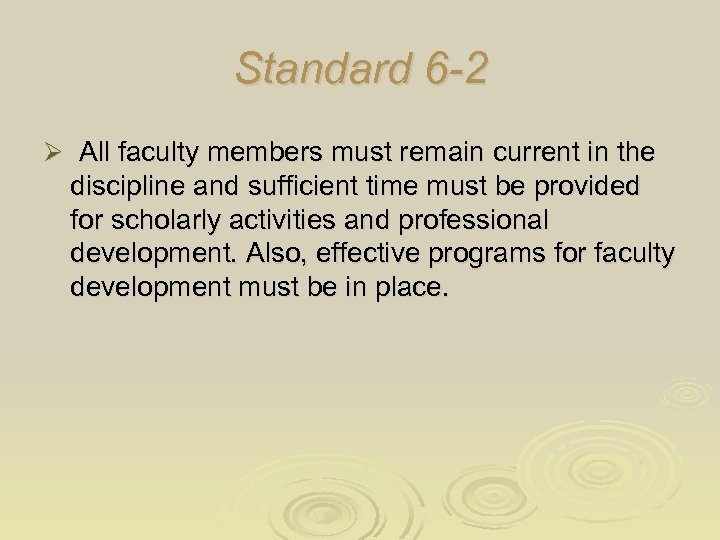 Standard 6-2

➢ All faculty members must remain current in the discipline and sufficient time must be provided for scholarly activities and professional development. Also, effective programs for faculty development must be in place.